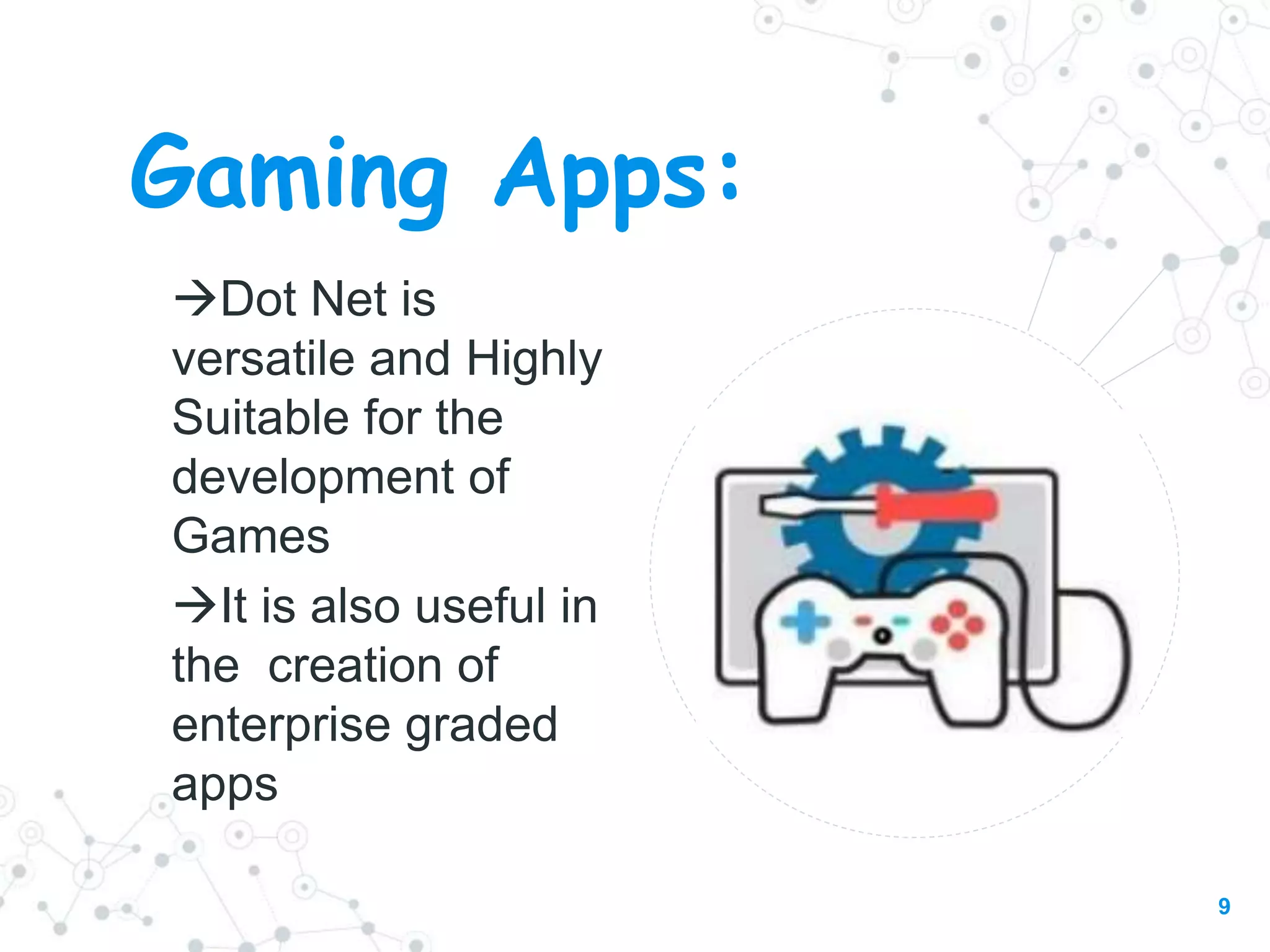 Gaming Apps:

→Dot Net is versatile and Highly Suitable for the development of Games

→It is also useful in the  creation of enterprise graded apps

9